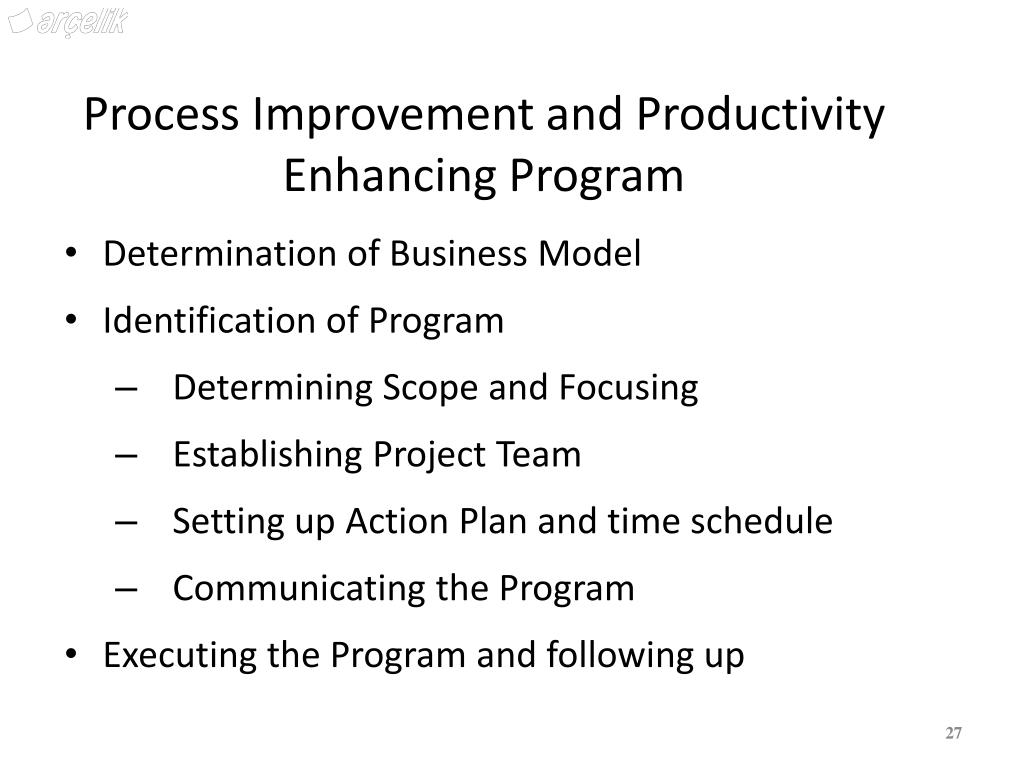 arçelik

Process Improvement and Productivity Enhancing Program

• Determination of Business Model
• Identification of Program
– Determining Scope and Focusing
– Establishing Project Team
– Setting up Action Plan and time schedule
– Communicating the Program
• Executing the Program and following up

27